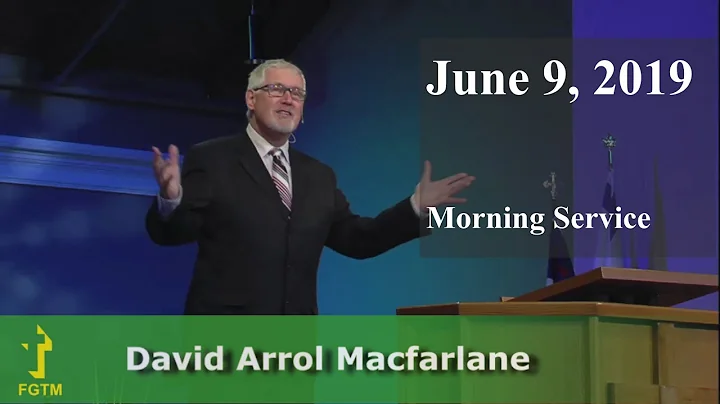 June 9, 2019

Morning Service

FGTM

David Arrol Macfarlane